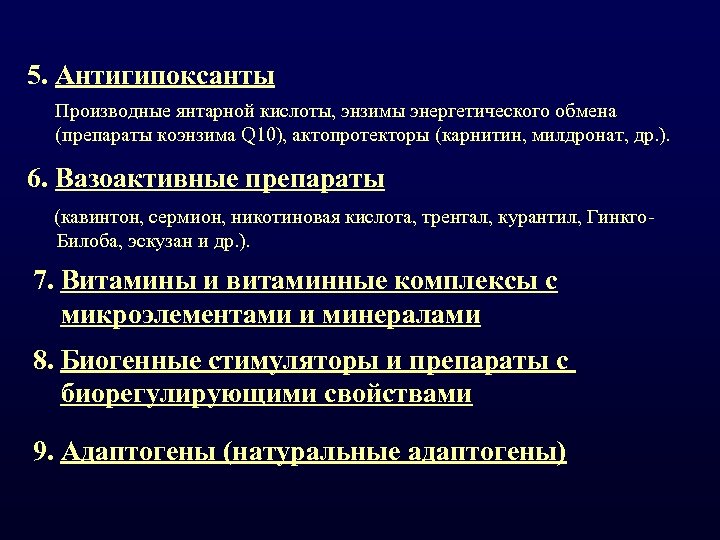 5. Антигипоксанты

Производные янтарной кислоты, энзимы энергетического обмена (препараты коэнзима Q10), актопротекторы (карнитин, милдронат, др.).

6. Вазоактивные препараты

(кавинтон, сермион, никотиновая кислота, трентал, курантил, Гинкго-Билоба, эскузан и др.).

7. Витамины и витаминные комплексы с микроэлементами и минералами

8. Биогенные стимуляторы и препараты с биорегулирующими свойствами

9. Адаптогены (натуральные адаптогены)